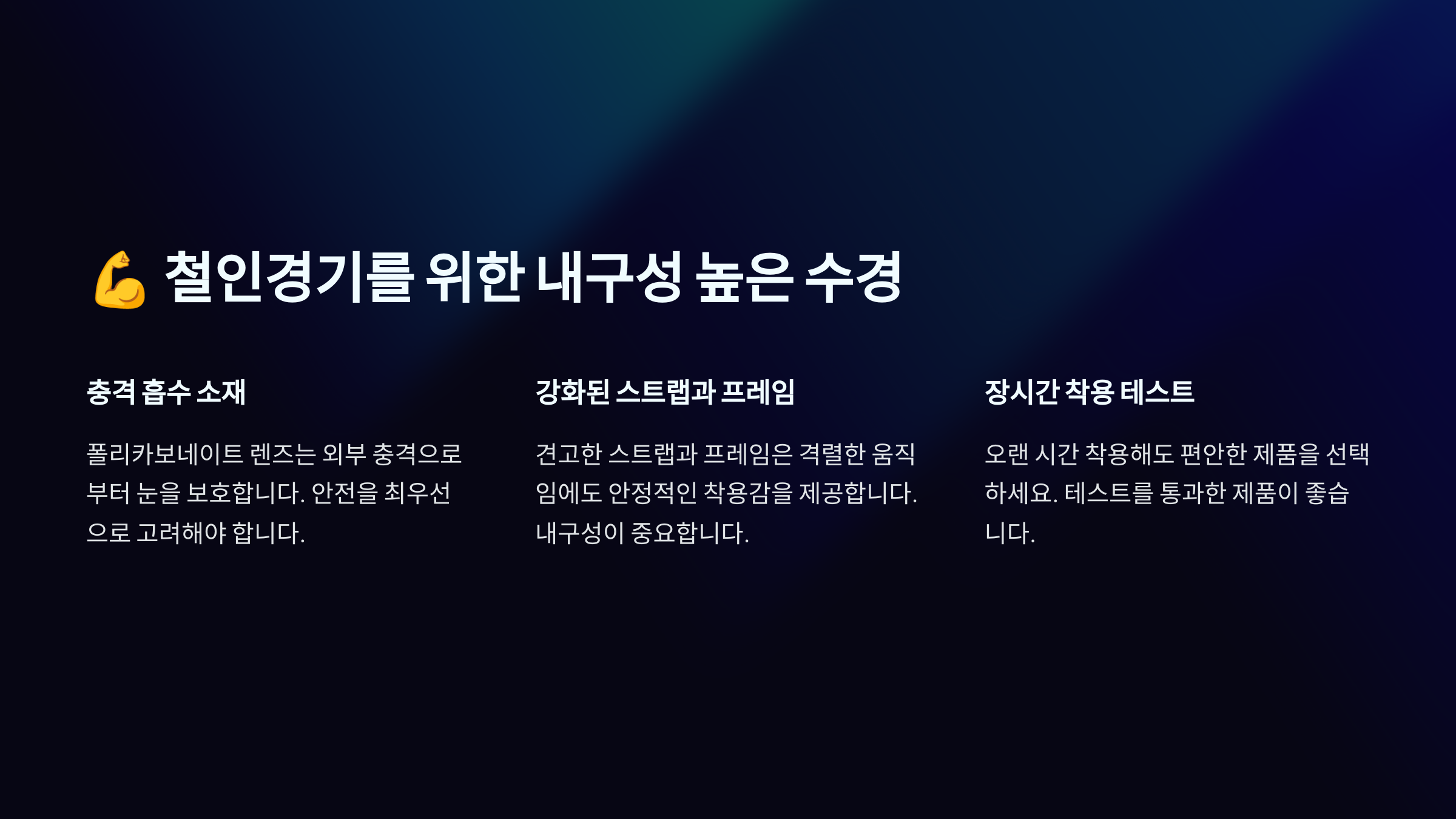 💪 철인경기를 위한 내구성 높은 수경

충격 흡수 소재

폴리카보네이트 렌즈는 외부 충격으로부터 눈을 보호합니다. 안전을 최우선으로 고려해야 합니다.

강화된 스트랩과 프레임

견고한 스트랩과 프레임은 격렬한 움직임에도 안정적인 착용감을 제공합니다. 내구성이 중요합니다.

장시간 착용 테스트

오랜 시간 착용해도 편안한 제품을 선택하세요. 테스트를 통과한 제품이 좋습니다.